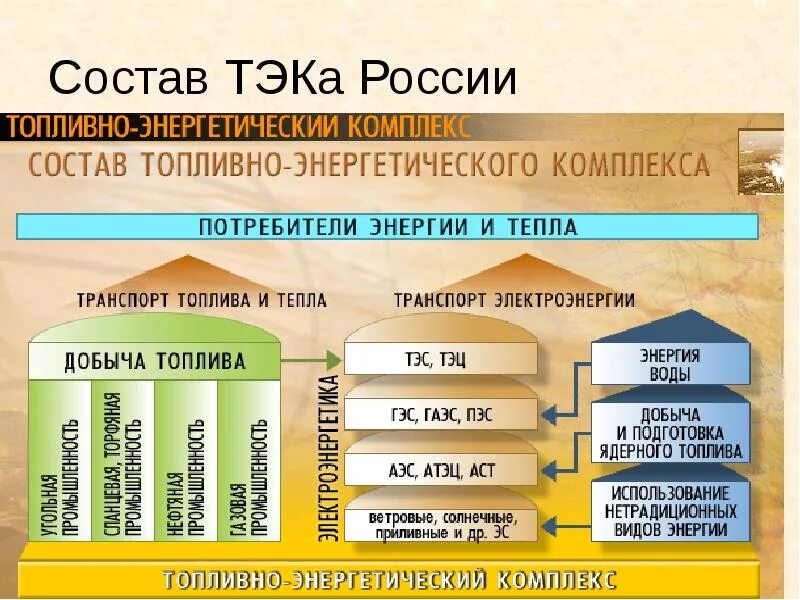 Состав ТЭКа России

ТОПЛИВНО-ЭНЕРГЕТИЧЕСКИЙ КОМПЛЕКС

СОСТАВ ТОПЛИВНО-ЭНЕРГЕТИЧЕСКОГО КОМПЛЕКСА

ПОТРЕБИТЕЛИ ЭНЕРГИИ И ТЕПЛА

ТРАНСПОРТ ТОПЛИВА И ТЕПЛА

ТРАНСПОРТ ЭЛЕКТРОЭНЕРГИИ

ДОБЫЧА ТОПЛИВА

УГОЛЬНАЯ ПРОМЫШЛЕННОСТЬ

СЛАНЦЕВАЯ, ТОРФЯНАЯ ПРОМЫШЛЕННОСТЬ

НЕФТЯНАЯ ПРОМЫШЛЕННОСТЬ

ГАЗОВАЯ ПРОМЫШЛЕННОСТЬ

ЭЛЕКТРОЭНЕРГЕТИКА

ТЭС, ТЭЦ

ГЭС, ГАЭС, ПЭС

АЭС, АТЭЦ, АСТ

ветровые, солнечные, приливные и др. ЭС

ЭНЕРГИЯ ВОДЫ

ДОБЫЧА И ПОДГОТОВКА ЯДЕРНОГО ТОПЛИВА

ИСПОЛЬЗОВАНИЕ НЕТРАДИЦИОННЫХ ВИДОВ ЭНЕРГИИ

ТОПЛИВНО-ЭНЕРГЕТИЧЕСКИЙ КОМПЛЕКС